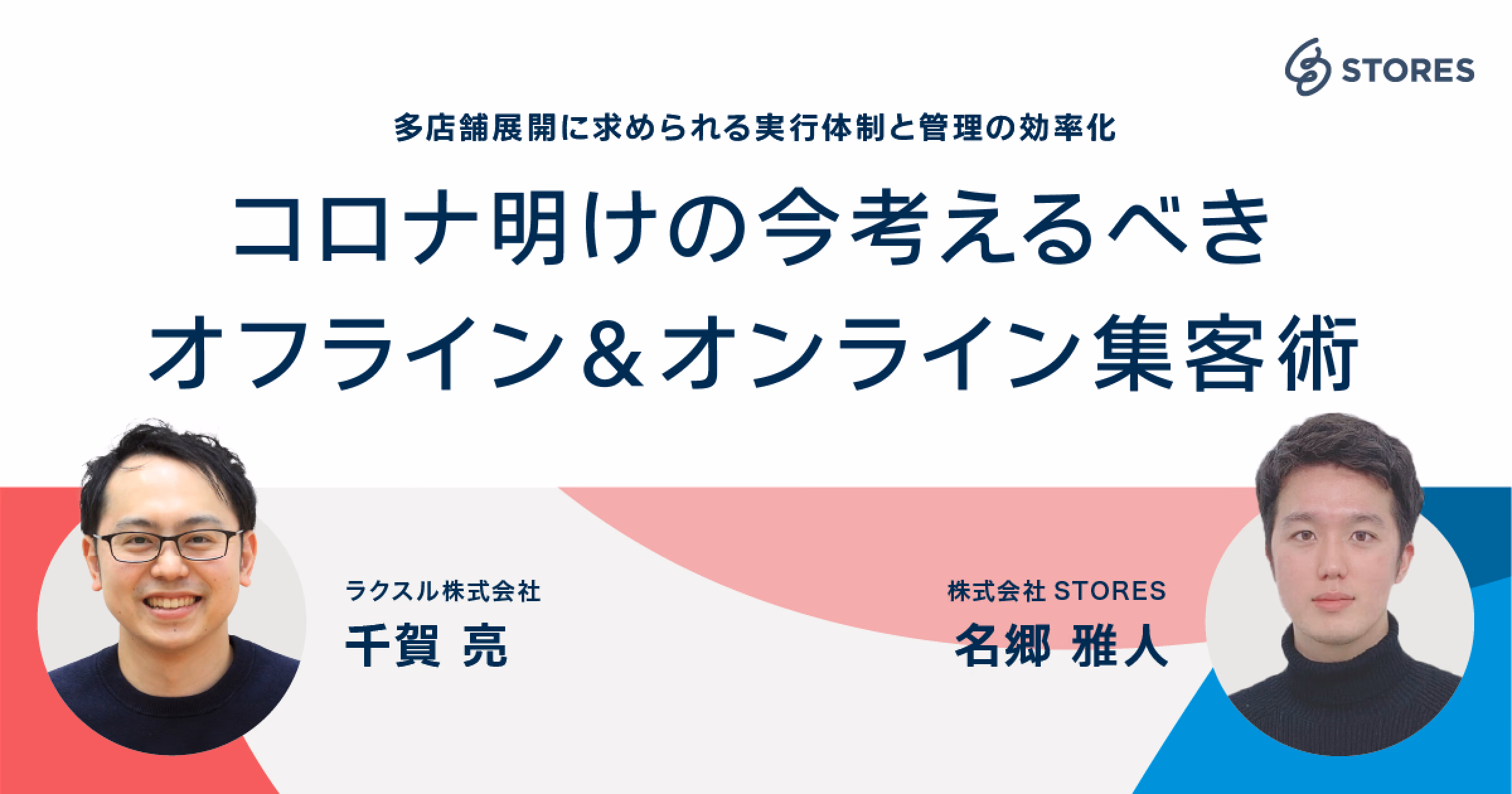 STORES

多店舗展開に求められる実行体制と管理の効率化

コロナ明けの今考えるべき
オフライン＆オンライン集客術

ラクスル株式会社
千賀 亮

株式会社 STORES
名郷 雅人